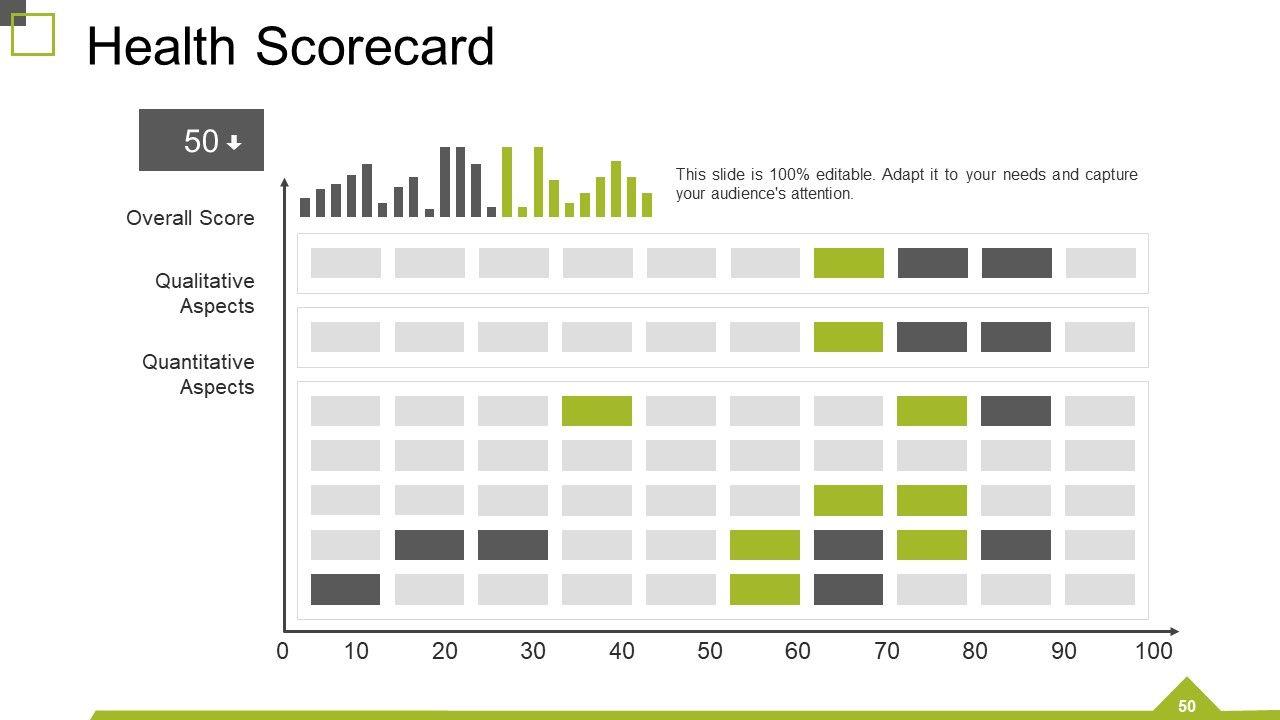 Health Scorecard

50

This slide is 100% editable. Adapt it to your needs and capture your audience's attention.

Overall Score

Qualitative Aspects

Quantitative Aspects

0 10 20 30 40 50 60 70 80 90 100

50